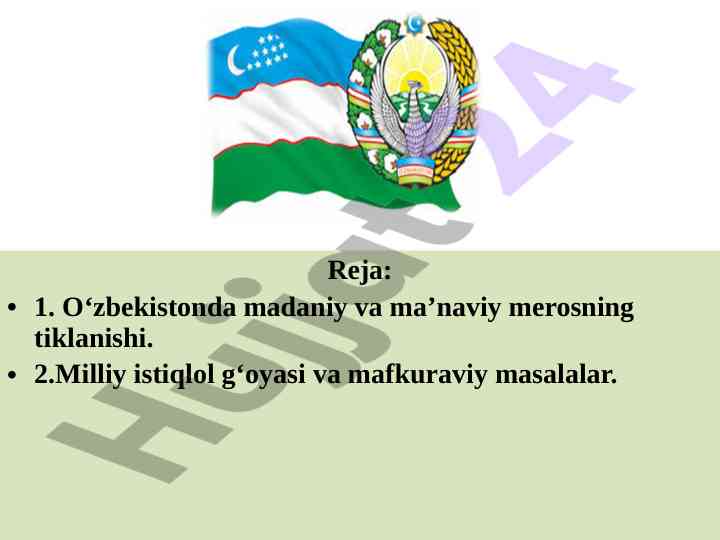 Hujjat24

Reja:

• 1. O‘zbekistonda madaniy va ma’naviy merosning tiklanishi.

• 2.Milliy istiqlol g‘oyasi va mafkuraviy masalalar.